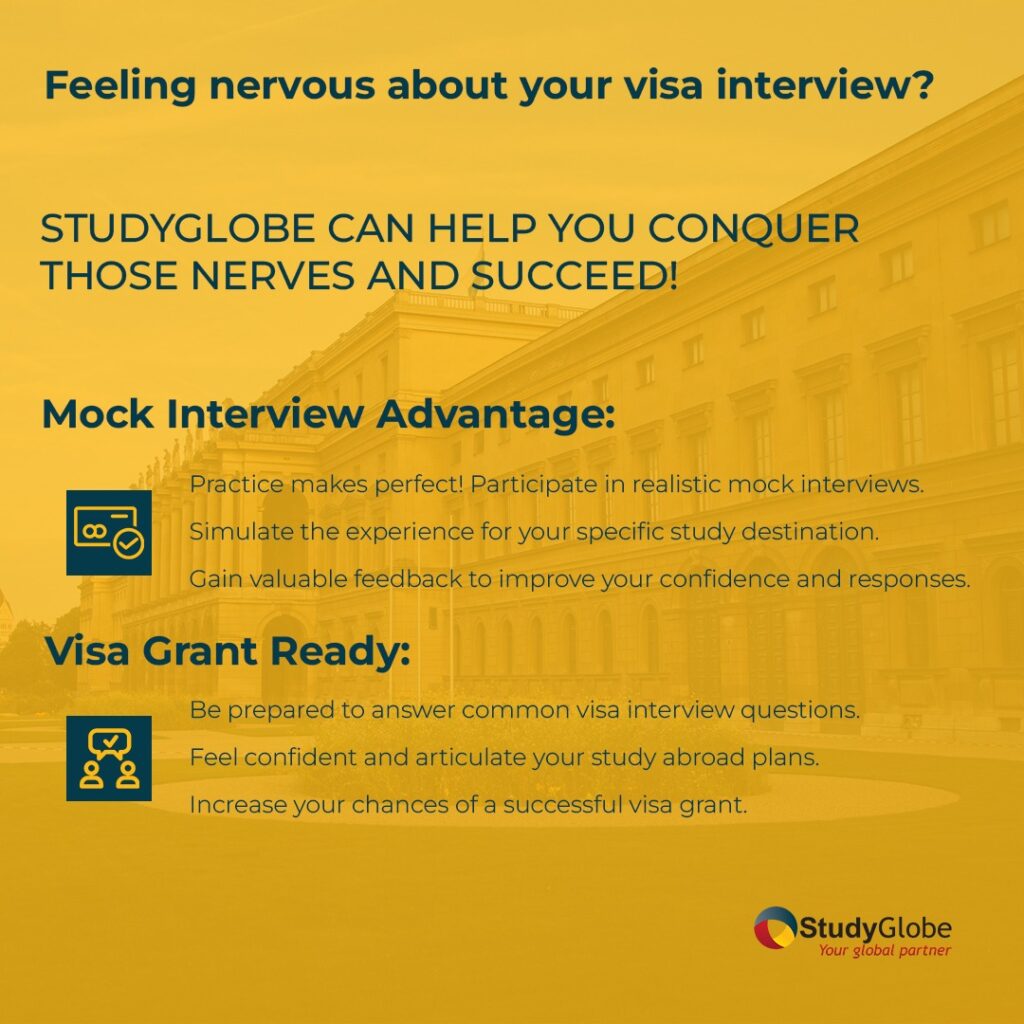 Feeling nervous about your visa interview?

STUDYGLOBE CAN HELP YOU CONQUER THOSE NERVES AND SUCCEED!

Mock Interview Advantage:

Practice makes perfect! Participate in realistic mock interviews.

Simulate the experience for your specific study destination.

Gain valuable feedback to improve your confidence and responses.

Visa Grant Ready:

Be prepared to answer common visa interview questions.

Feel confident and articulate your study abroad plans.

Increase your chances of a successful visa grant.

StudyGlobe
Your global partner